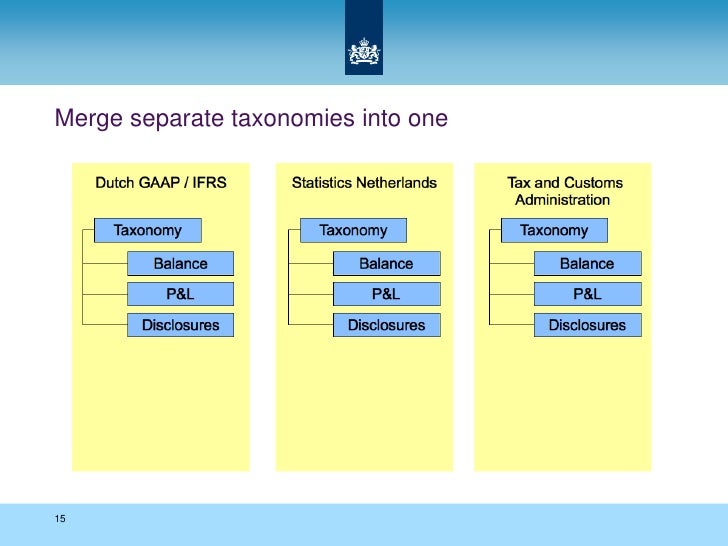 Merge separate taxonomies into one

Dutch GAAP / IFRS

Taxonomy

Balance

P&L

Disclosures

Statistics Netherlands

Taxonomy

Balance

P&L

Disclosures

Tax and Customs Administration

Taxonomy

Balance

P&L

Disclosures

15